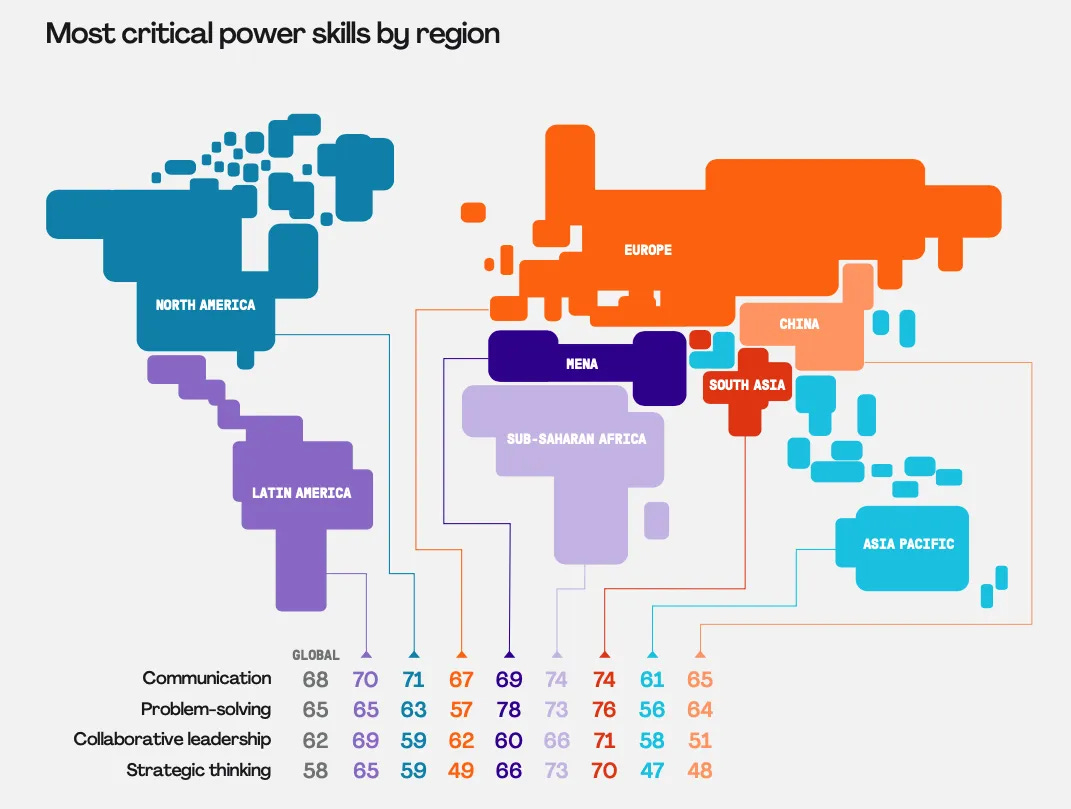 Most critical power skills by region

NORTH AMERICA
EUROPE
CHINA
MENA
SOUTH ASIA
SUB-SAHARAN AFRICA
LATIN AMERICA
ASIA PACIFIC

|  | GLOBAL |  |  |  |  |  |  |  |  |
|---|---|---|---|---|---|---|---|---|---|
| Communication | 68 | 70 | 71 | 67 | 69 | 74 | 74 | 61 | 65 |
| Problem-solving | 65 | 65 | 63 | 57 | 78 | 73 | 76 | 56 | 64 |
| Collaborative leadership | 62 | 69 | 59 | 62 | 60 | 66 | 71 | 58 | 51 |
| Strategic thinking | 58 | 65 | 59 | 49 | 66 | 73 | 70 | 47 | 48 |